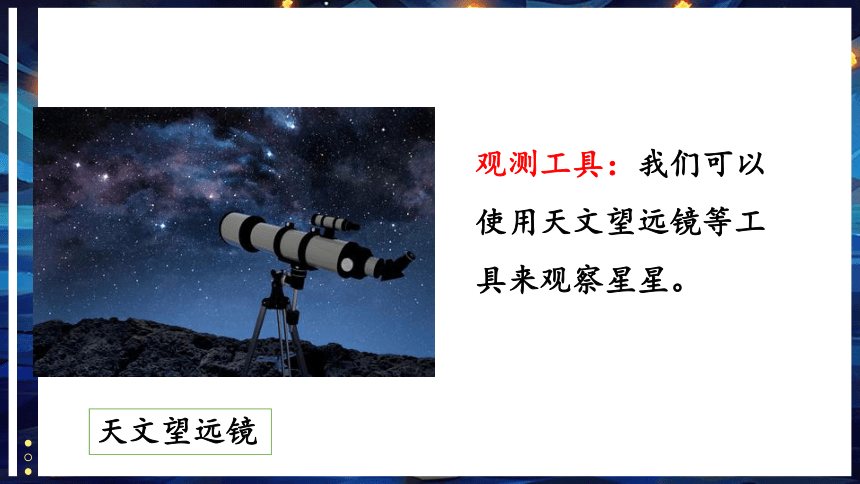 观测工具：我们可以使用天文望远镜等工具来观察星星。

天文望远镜